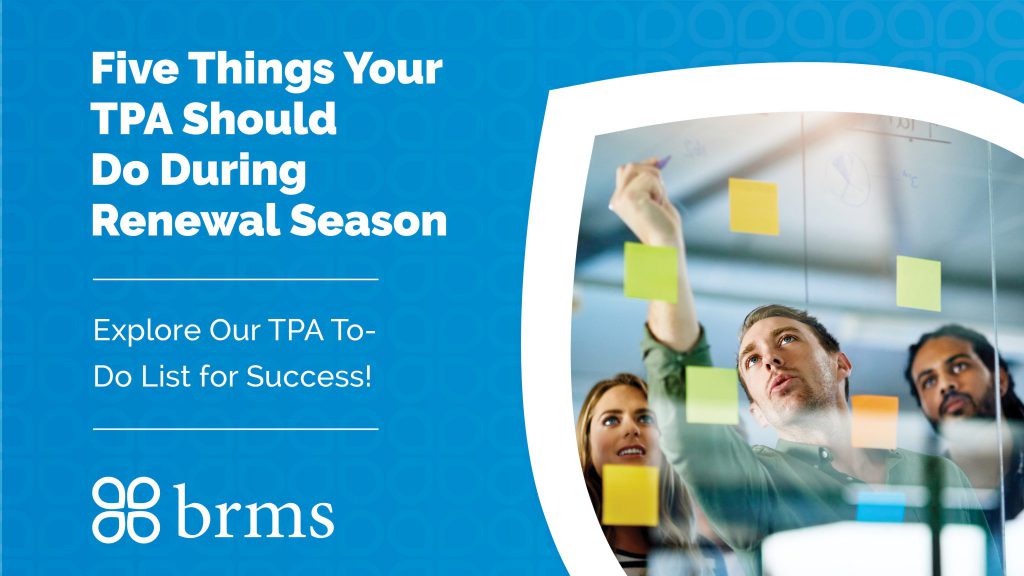 Five Things Your TPA Should Do During Renewal Season

Explore Our TPA To-Do List for Success!

brms